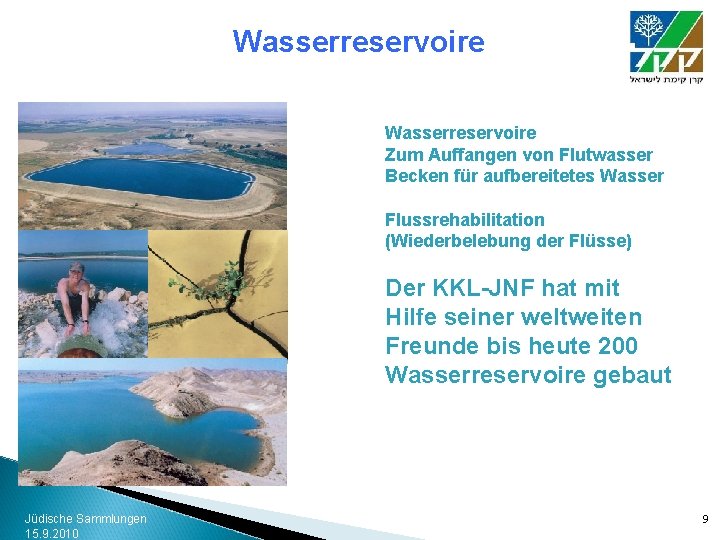 Wasserreservoire

קקל
קרן קימת לישראל

Wasserreservoire
Zum Auffangen von Flutwasser
Becken für aufbereitetes Wasser

Flussrehabilitation
(Wiederbelebung der Flüsse)

Der KKL-JNF hat mit Hilfe seiner weltweiten Freunde bis heute 200 Wasserreservoire gebaut

Jüdische Sammlungen
15.9.2010

9